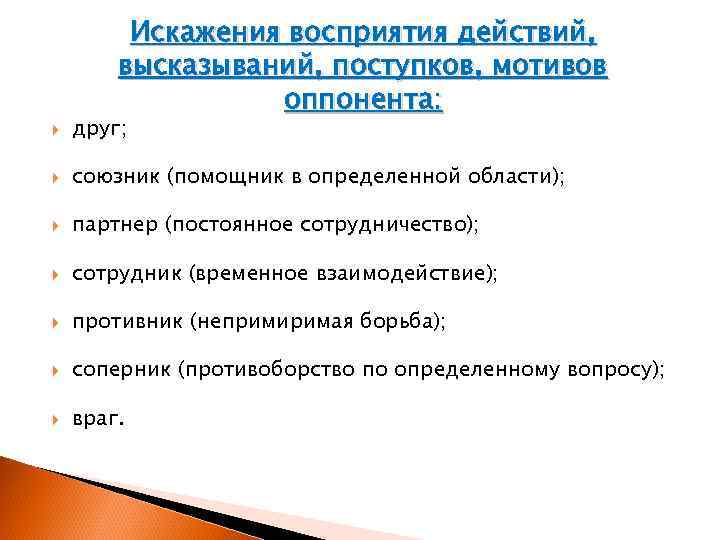 Искажения восприятия действий, высказываний, поступков, мотивов оппонента:

друг;

союзник (помощник в определенной области);

партнер (постоянное сотрудничество);

сотрудник (временное взаимодействие);

противник (непримиримая борьба);

соперник (противоборство по определенному вопросу);

враг.